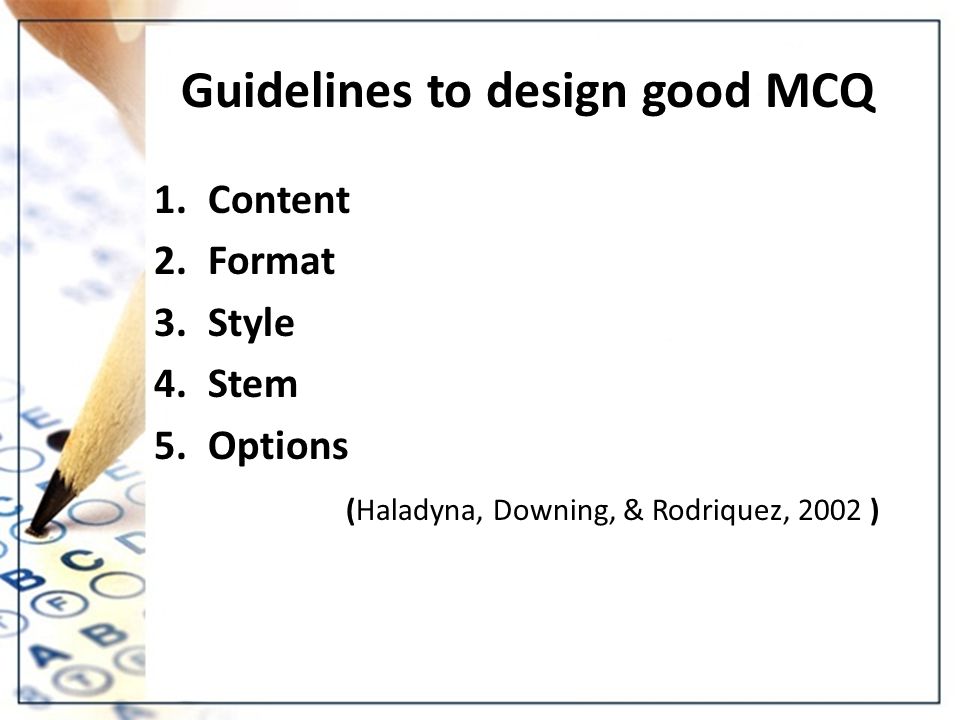 Guidelines to design good MCQ

1. Content
2. Format
3. Style
4. Stem
5. Options

(Haladyna, Downing, & Rodriquez, 2002 )